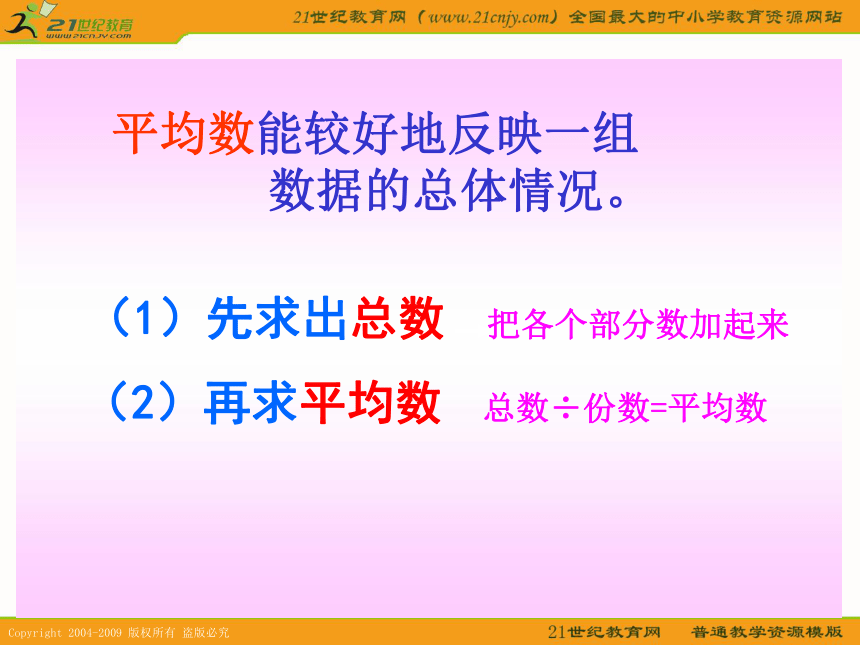 21世纪教育
www.21cnjy.com

21世纪教育网（www.21cnjy.com）全国最大的中小学教育资源网站

平均数能较好地反映一组数据的总体情况。

（1）先求出总数　把各个部分数加起来

（2）再求平均数　总数÷份数=平均数

Copyright 2004-2009 版权所有 盗版必究

21世纪教育网　普通教学资源模版